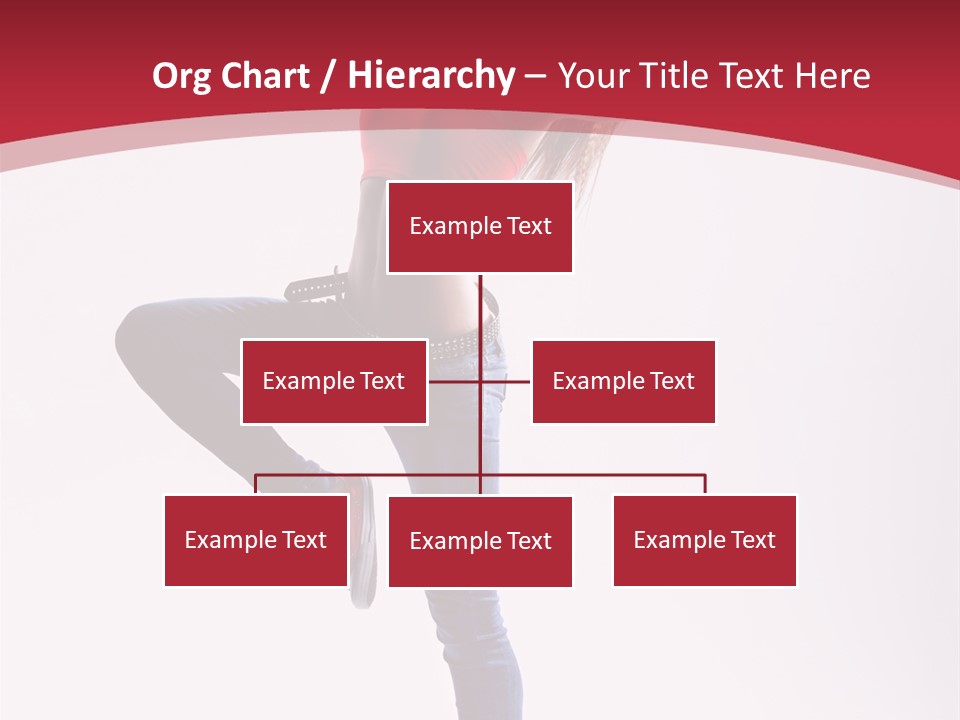 Org Chart / Hierarchy – Your Title Text Here

Example Text

Example Text

Example Text

Example Text

Example Text

Example Text